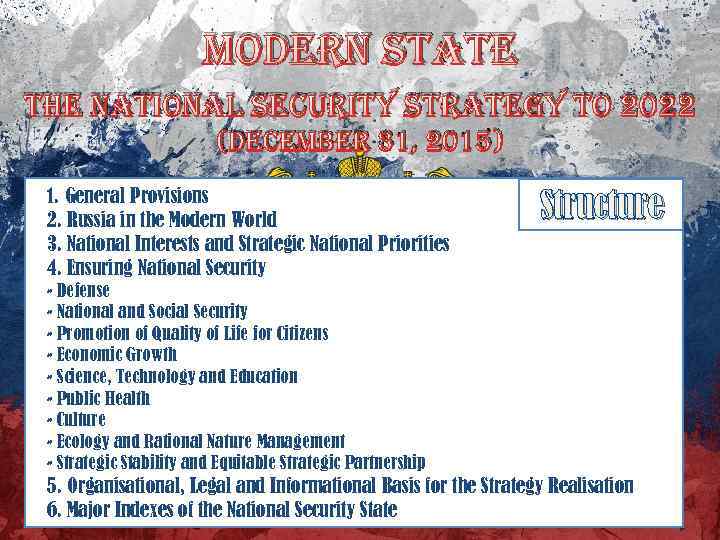 MODERN STATE
THE NATIONAL SECURITY STRATEGY TO 2022
(DECEMBER 31, 2015)

Structure

1. General Provisions
2. Russia in the Modern World
3. National Interests and Strategic National Priorities
4. Ensuring National Security
- Defense
- National and Social Security
- Promotion of Quality of Life for Citizens
- Economic Growth
- Science, Technology and Education
- Public Health
- Culture
- Ecology and Rational Nature Management
- Strategic Stability and Equitable Strategic Partnership
5. Organisational, Legal and Informational Basis for the Strategy Realisation
6. Major Indexes of the National Security State